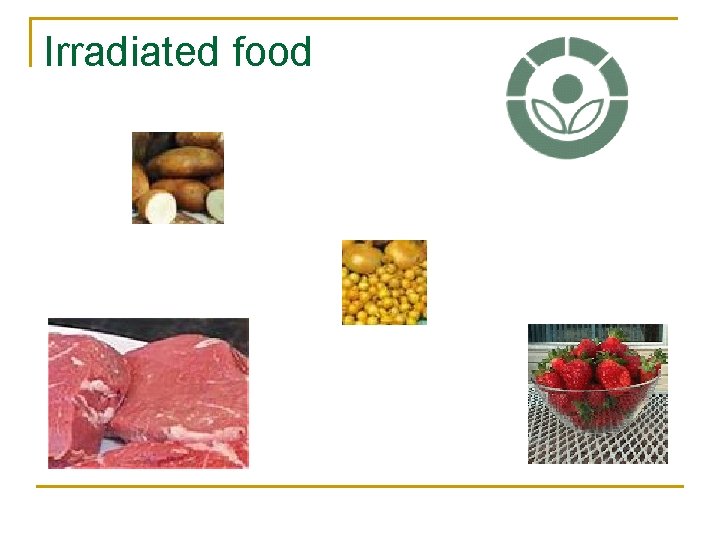 Irradiated food